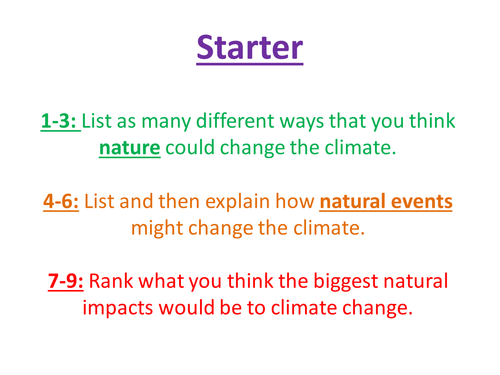 Starter

1-3: List as many different ways that you think nature could change the climate.

4-6: List and then explain how natural events might change the climate.

7-9: Rank what you think the biggest natural impacts would be to climate change.